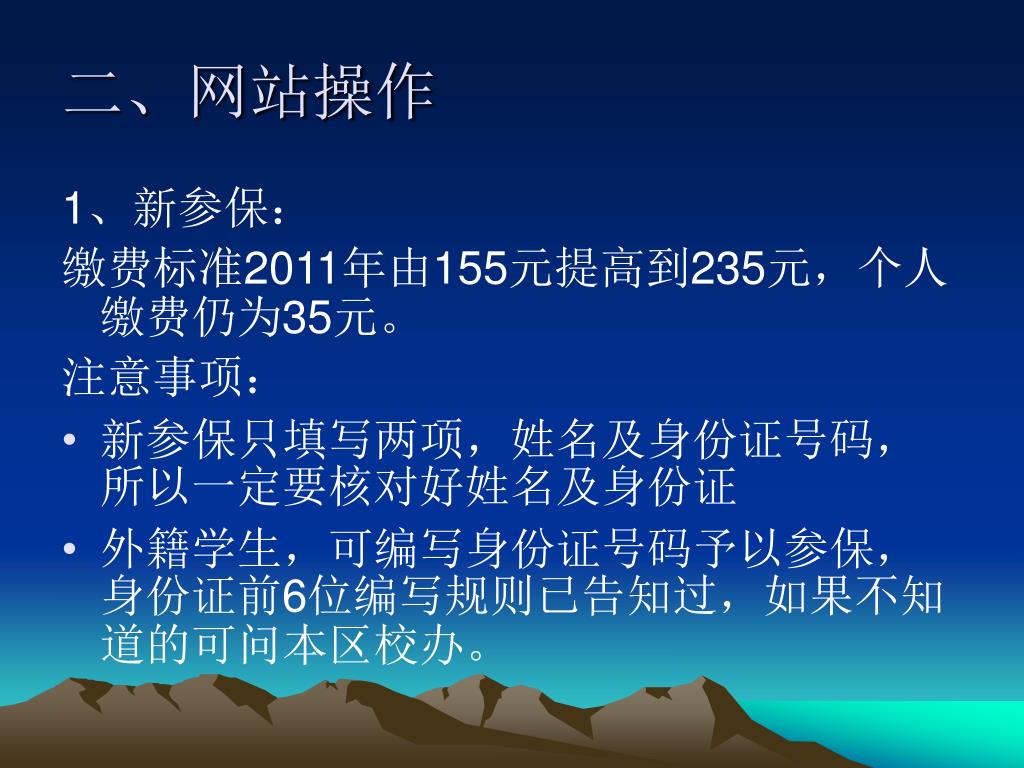 二、网站操作

1、新参保：

缴费标准2011年由155元提高到235元，个人缴费仍为35元。

注意事项：

• 新参保只填写两项，姓名及身份证号码，所以一定要核对好姓名及身份证

• 外籍学生，可编写身份证号码予以参保，身份证前6位编写规则已告知过，如果不知道的可问本区校办。